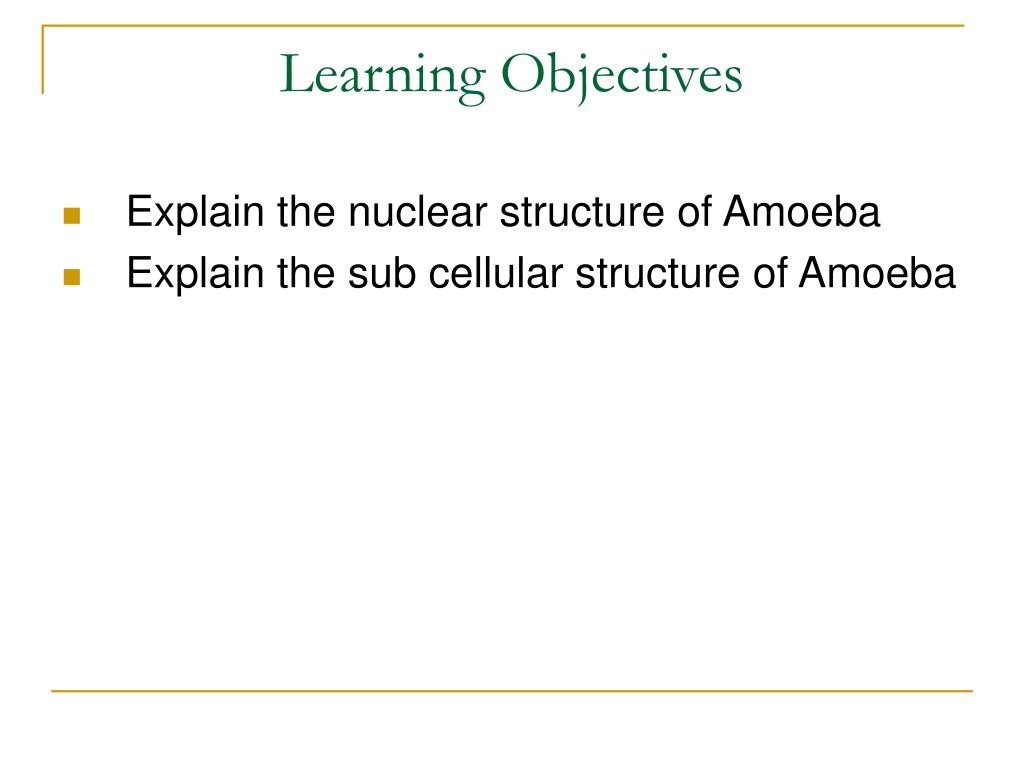 Learning Objectives

- Explain the nuclear structure of Amoeba
- Explain the sub cellular structure of Amoeba